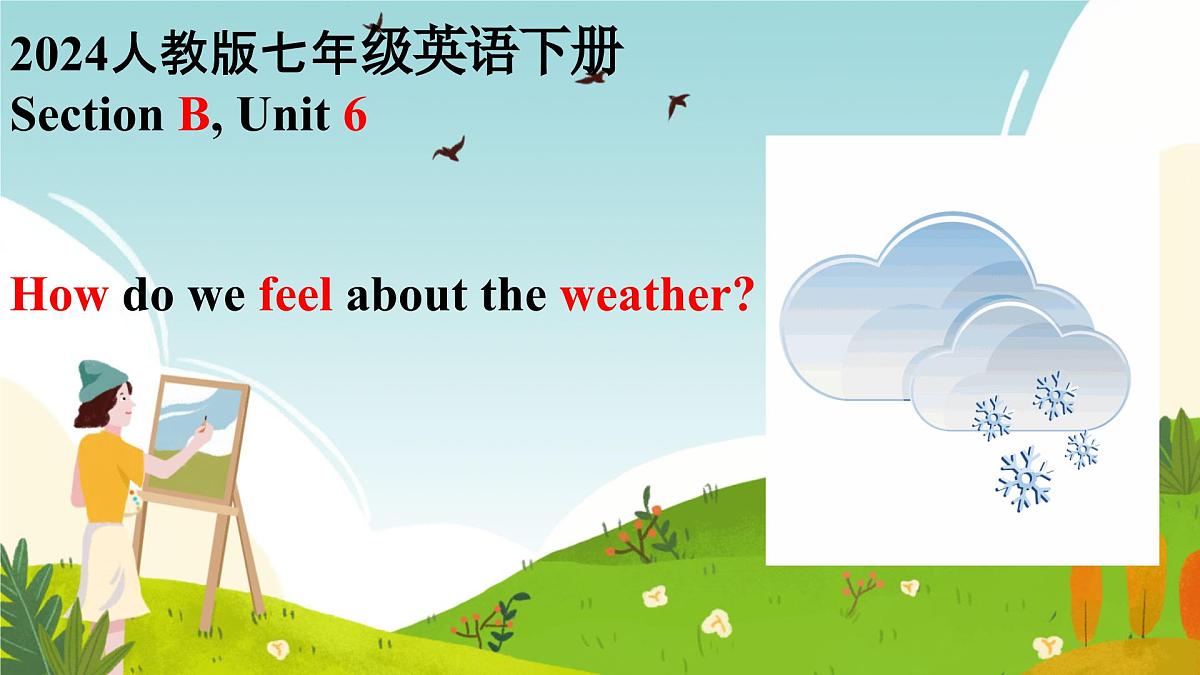 2024人教版七年级英语下册
Section B, Unit 6

How do we feel about the weather?